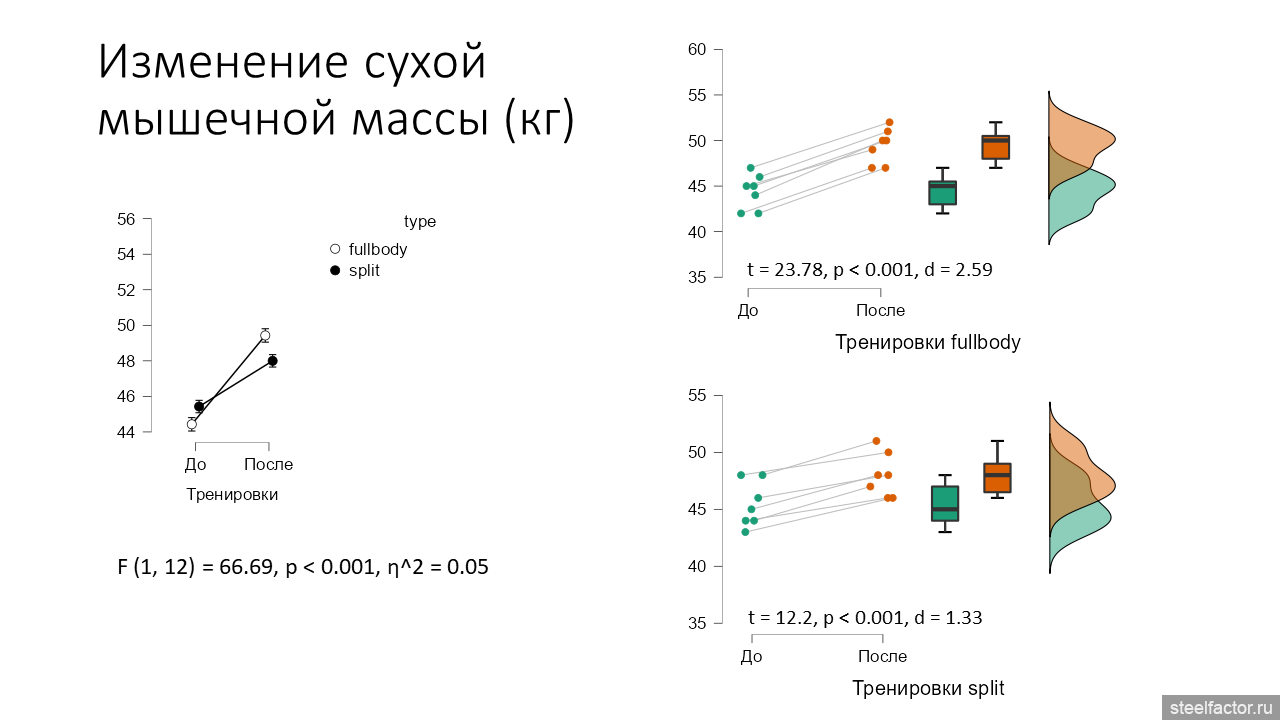 Изменение сухой мышечной массы (кг)

56
54
52
50
48
46
44

type
fullbody
split

До
После
Тренировки

F (1, 12) = 66.69, p < 0.001, η^2 = 0.05

60
55
50
45
40
35

t = 23.78, p < 0.001, d = 2.59

До
После
Тренировки fullbody

55
50
45
40
35

t = 12.2, p < 0.001, d = 1.33

До
После
Тренировки split

steelfactor.ru